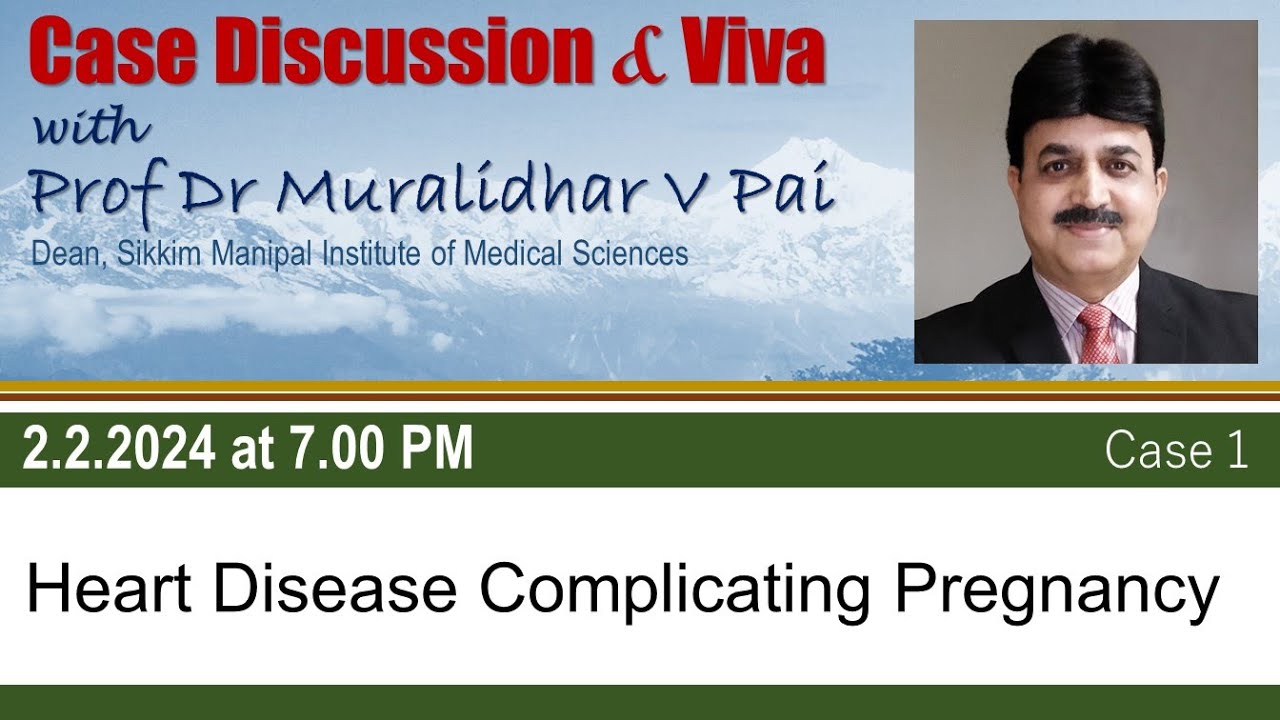 Case Discussion & Viva
with
Prof Dr Muralidhar V Pai
Dean, Sikkim Manipal Institute of Medical Sciences

2.2.2024 at 7.00 PM
Case 1

Heart Disease Complicating Pregnancy